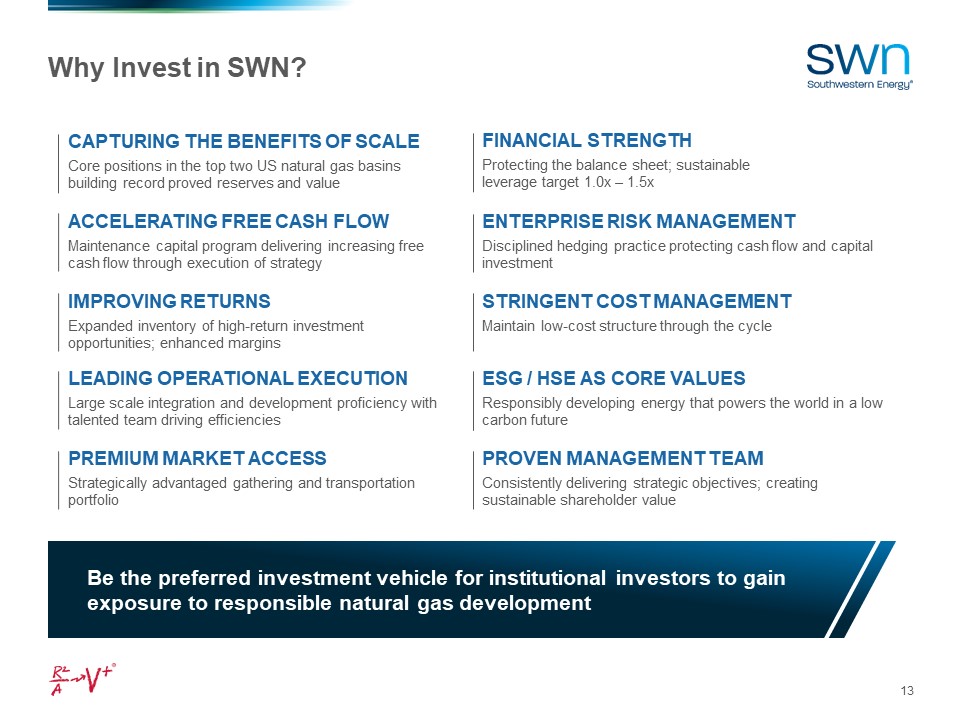 Why Invest in SWN?

swn
Southwestern Energy®

CAPTURING THE BENEFITS OF SCALE
Core positions in the top two US natural gas basins building record proved reserves and value

ACCELERATING FREE CASH FLOW
Maintenance capital program delivering increasing free cash flow through execution of strategy

IMPROVING RETURNS
Expanded inventory of high-return investment opportunities; enhanced margins

LEADING OPERATIONAL EXECUTION
Large scale integration and development proficiency with talented team driving efficiencies

PREMIUM MARKET ACCESS
Strategically advantaged gathering and transportation portfolio

FINANCIAL STRENGTH
Protecting the balance sheet; sustainable leverage target 1.0x – 1.5x

ENTERPRISE RISK MANAGEMENT
Disciplined hedging practice protecting cash flow and capital investment

STRINGENT COST MANAGEMENT
Maintain low-cost structure through the cycle

ESG / HSE AS CORE VALUES
Responsibly developing energy that powers the world in a low carbon future

PROVEN MANAGEMENT TEAM
Consistently delivering strategic objectives; creating sustainable shareholder value

Be the preferred investment vehicle for institutional investors to gain exposure to responsible natural gas development

$\frac{R^2}{A} \rightarrow V^+$®

13